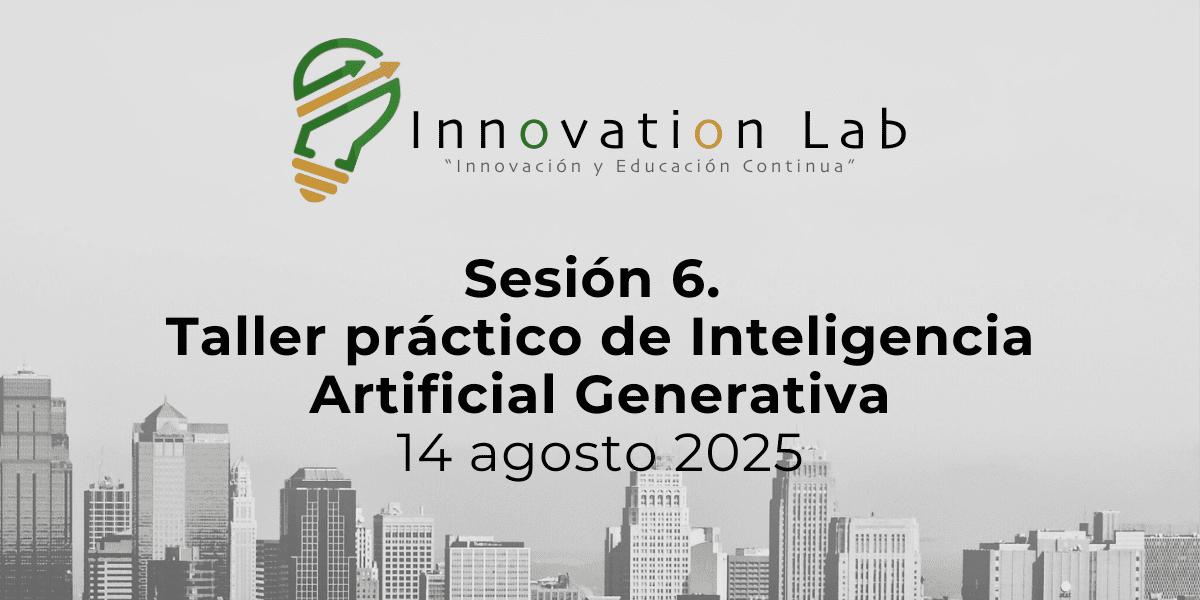 Innovation Lab
"Innovación y Educación Continua"

Sesión 6.
Taller práctico de Inteligencia Artificial Generativa
14 agosto 2025